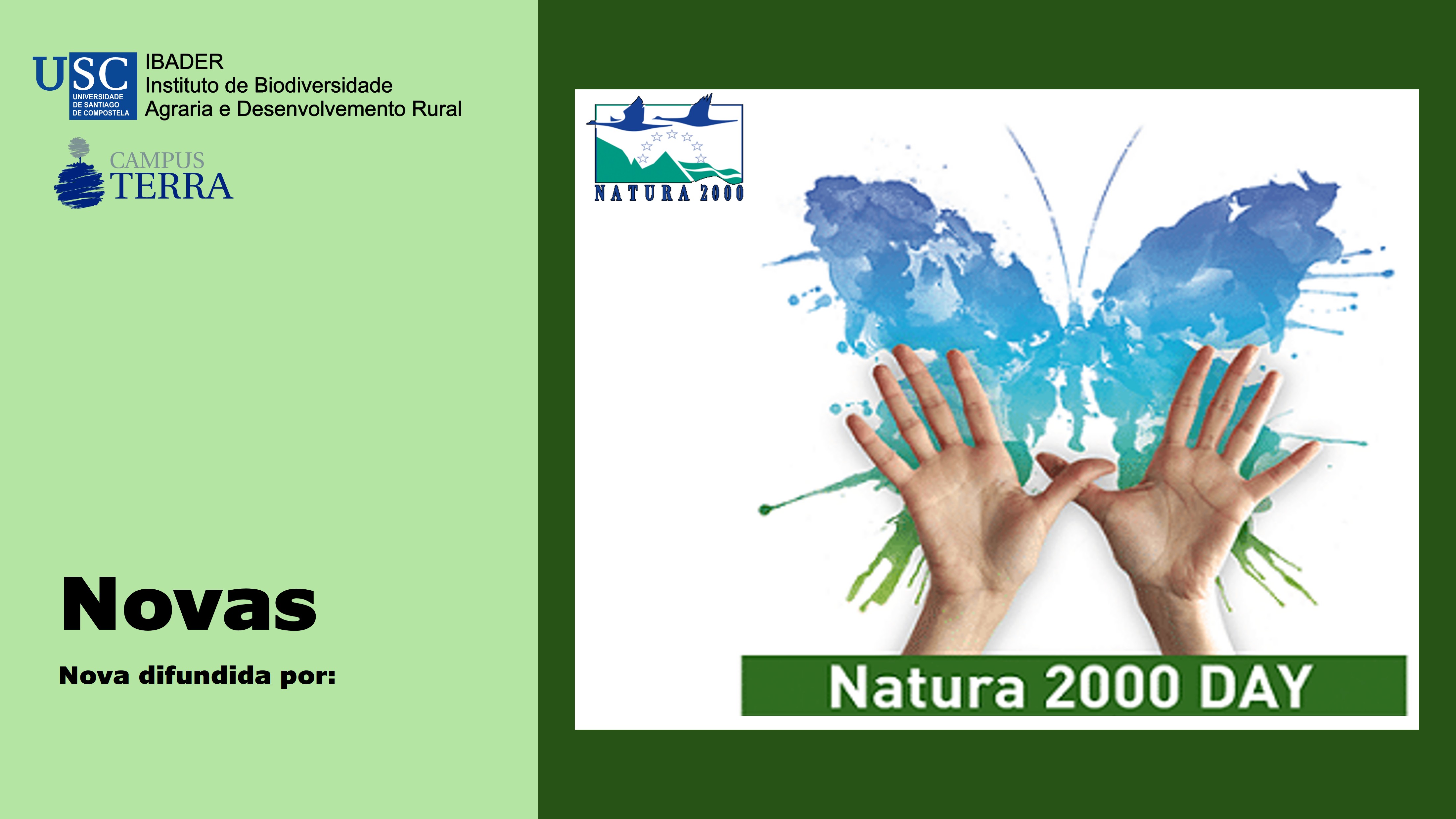 USC
UNIVERSIDADE DE SANTIAGO DE COMPOSTELA

IBADER
Instituto de Biodiversidade Agraria e Desenvolvemento Rural

CAMPUS TERRA

Novas

Nova difundida por:

NATURA 2000

Natura 2000 DAY